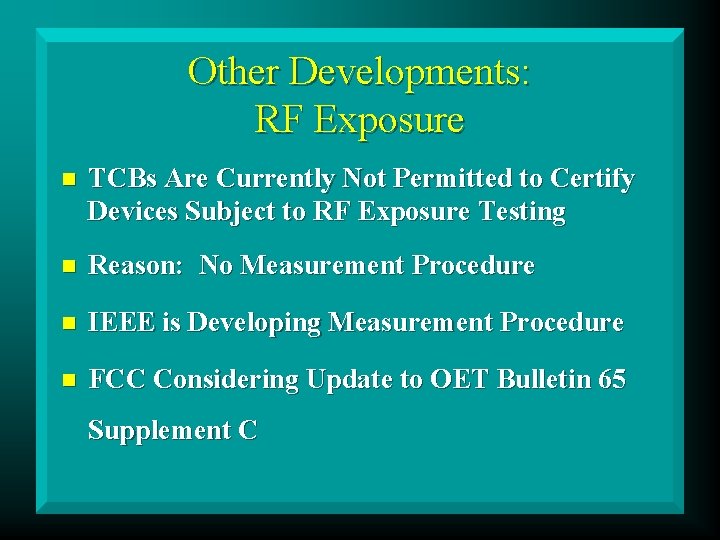 Other Developments:
RF Exposure

- TCBs Are Currently Not Permitted to Certify Devices Subject to RF Exposure Testing
- Reason: No Measurement Procedure
- IEEE is Developing Measurement Procedure
- FCC Considering Update to OET Bulletin 65

Supplement C